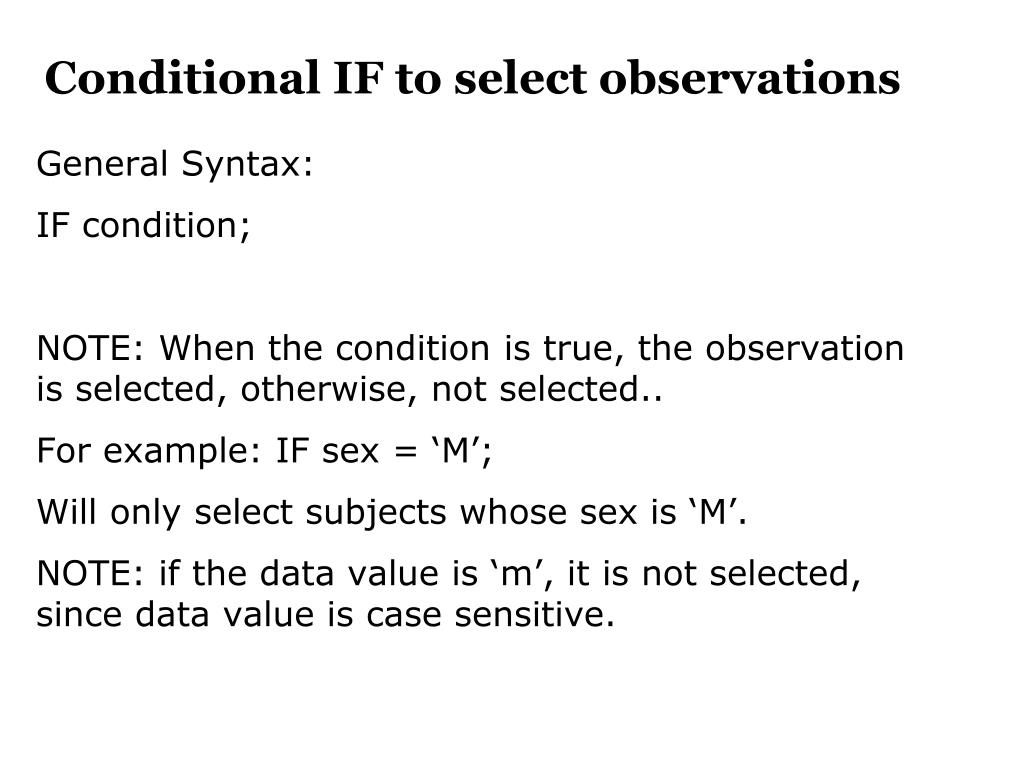 Conditional IF to select observations

General Syntax:

IF condition;

NOTE: When the condition is true, the observation is selected, otherwise, not selected..

For example: IF sex = ‘M’;

Will only select subjects whose sex is ‘M’.

NOTE: if the data value is ‘m’, it is not selected, since data value is case sensitive.